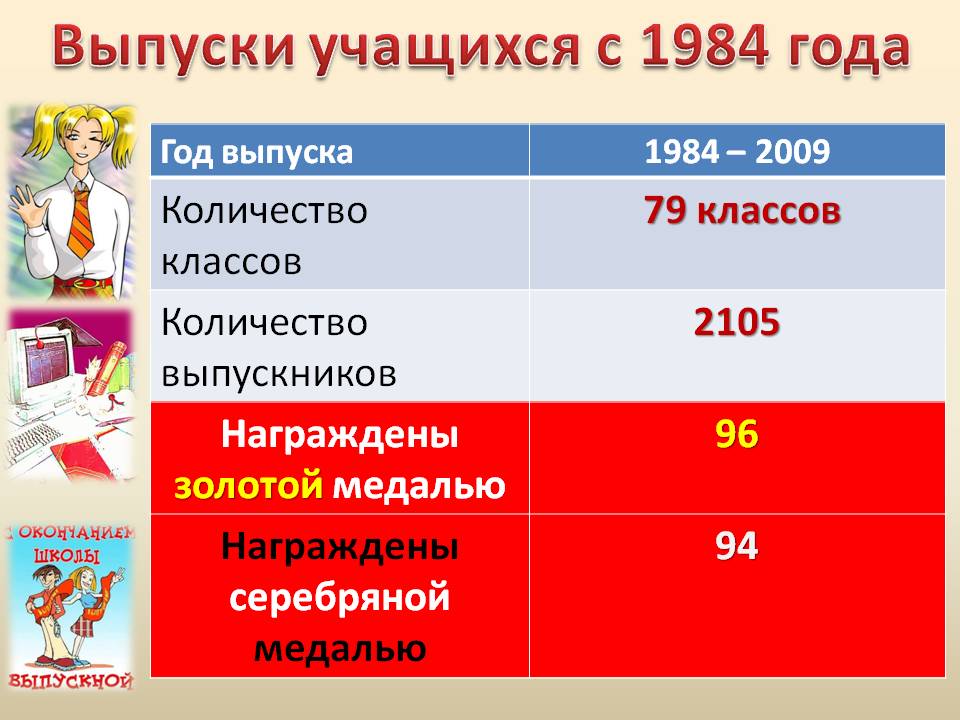 Выпуски учащихся с 1984 года

| Год выпуска | 1984 – 2009 |
|---|---|
| Количество классов | 79 классов |
| Количество выпускников | 2105 |
| Награждены золотой медалью | 96 |
| Награждены серебряной медалью | 94 |

С ОКОНЧАНИЕМ ШКОЛЫ
ВЫПУСКНОЙ